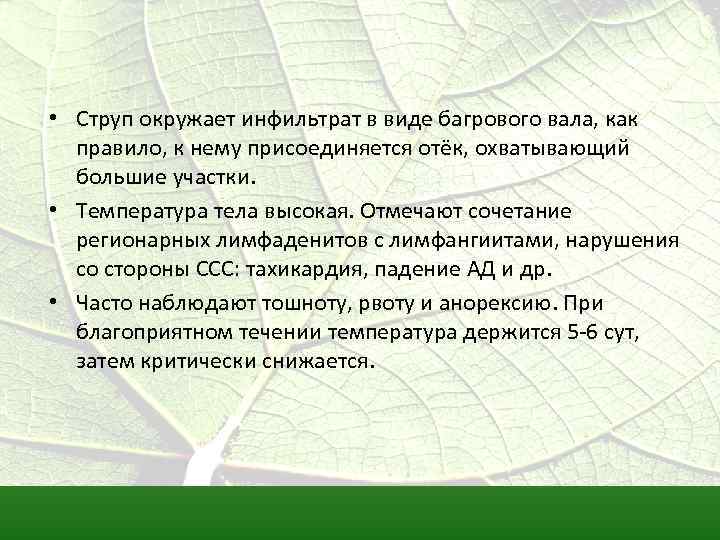 • Струп окружает инфильтрат в виде багрового вала, как правило, к нему присоединяется отёк, охватывающий большие участки.

• Температура тела высокая. Отмечают сочетание регионарных лимфаденитов с лимфангиитами, нарушения со стороны ССС: тахикардия, падение АД и др.

• Часто наблюдают тошноту, рвоту и анорексию. При благоприятном течении температура держится 5-6 сут, затем критически снижается.